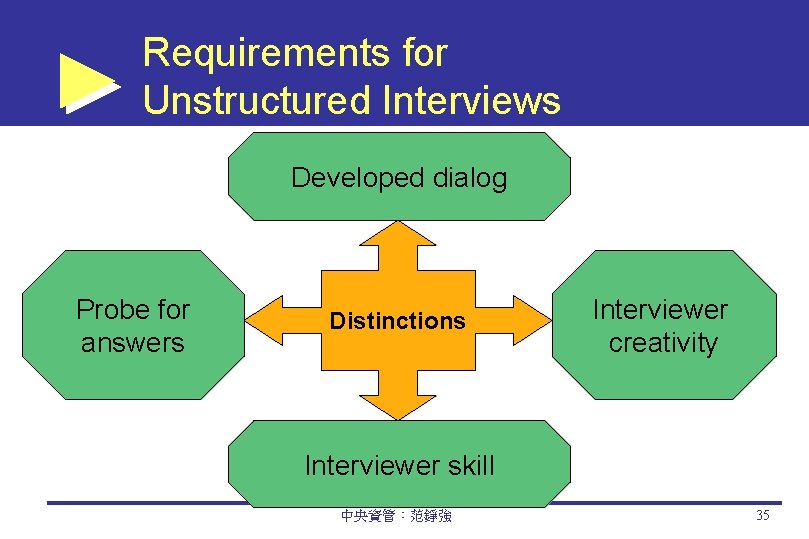 Requirements for Unstructured Interviews

Developed dialog

Probe for answers

Distinctions

Interviewer creativity

Interviewer skill

中央資管：范錚強

35